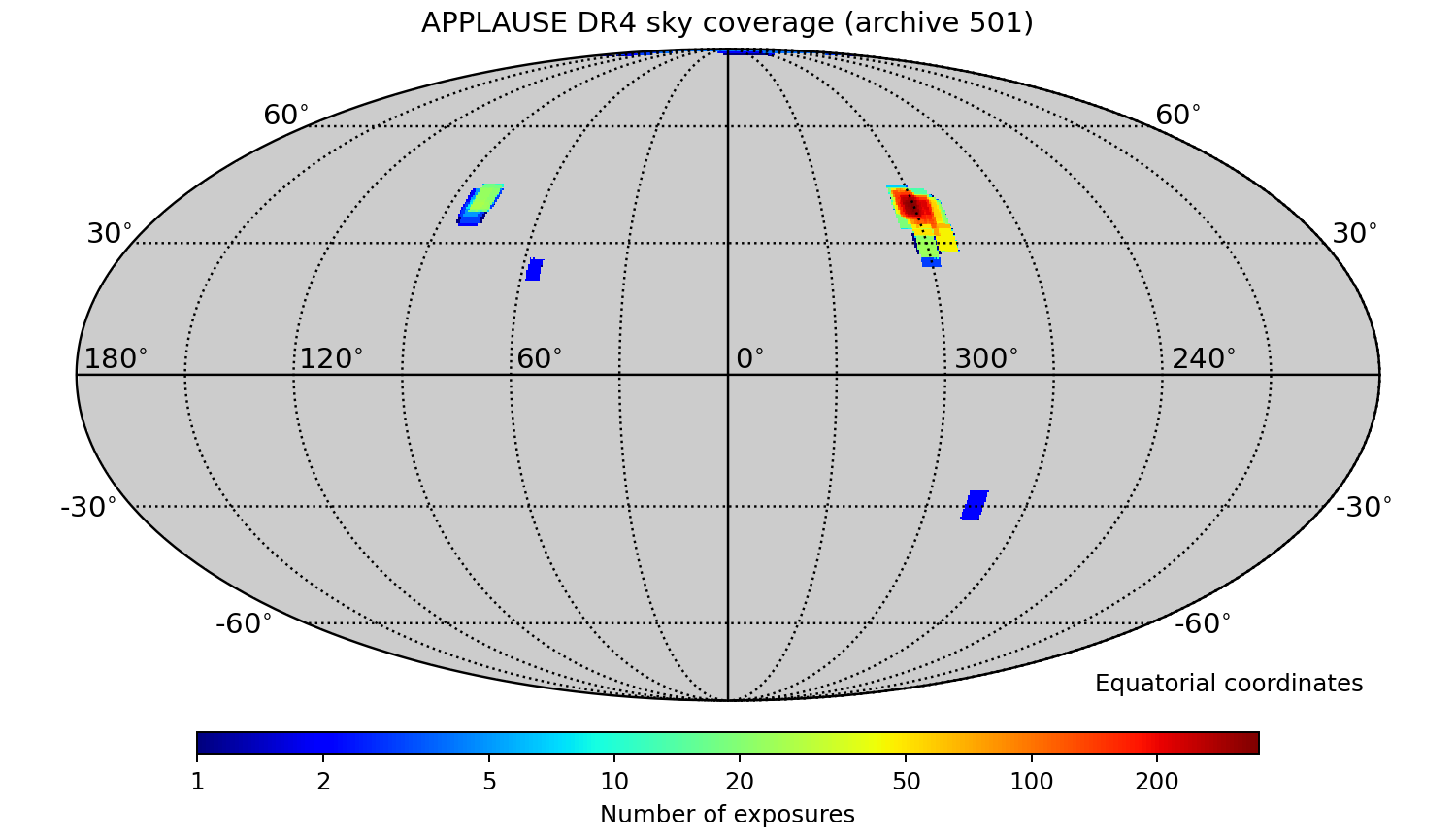 APPLAUSE DR4 sky coverage (archive 501)

60°
60°
30°
30°
180°
120°
60°
0°
300°
240°
-30°
-30°
-60°
-60°

Equatorial coordinates

1
2
5
10
20
50
100
200
Number of exposures